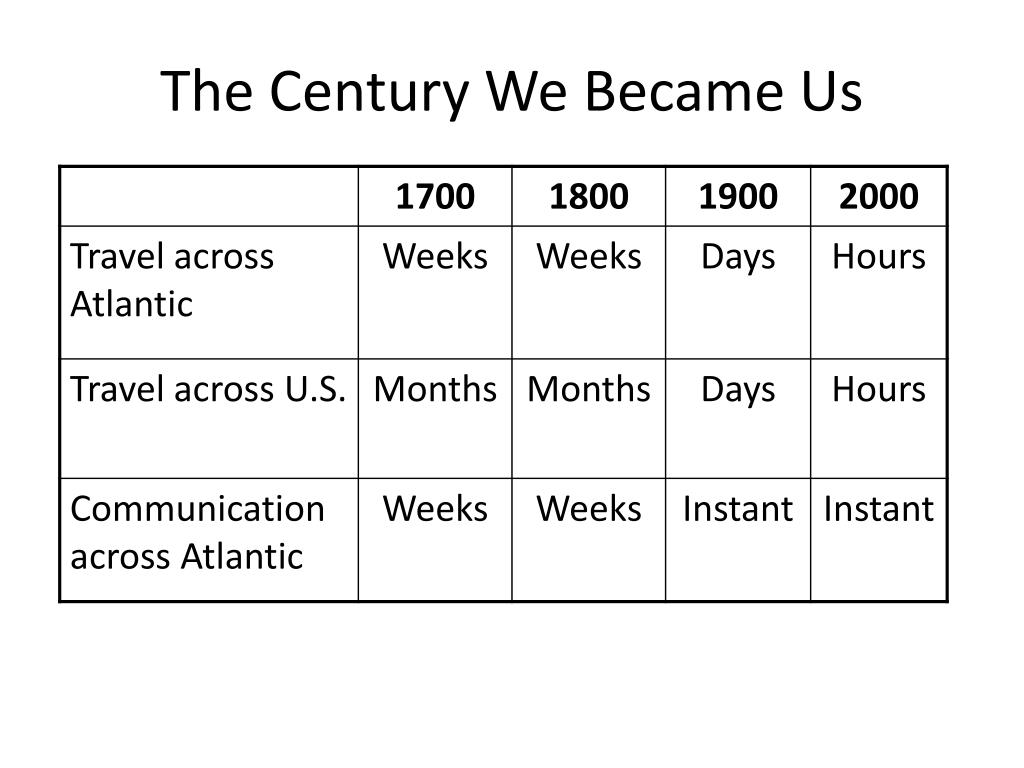 The Century We Became Us

| | 1700 | 1800 | 1900 | 2000 |
|---|---|---|---|---|
| Travel across Atlantic | Weeks | Weeks | Days | Hours |
| Travel across U.S. | Months | Months | Days | Hours |
| Communication across Atlantic | Weeks | Weeks | Instant | Instant |